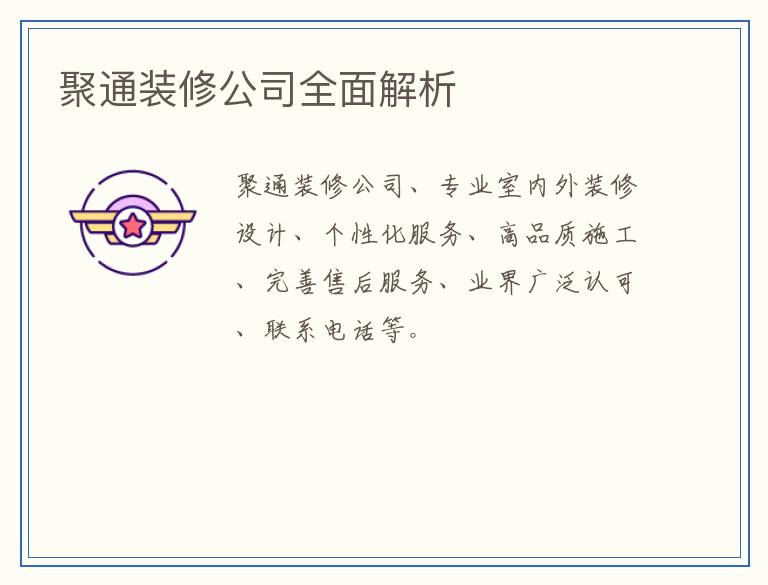 聚通装修公司全面解析

聚通装修公司、专业室内外装修设计、个性化服务、高品质施工、完善售后服务、业界广泛认可、联系电话等。